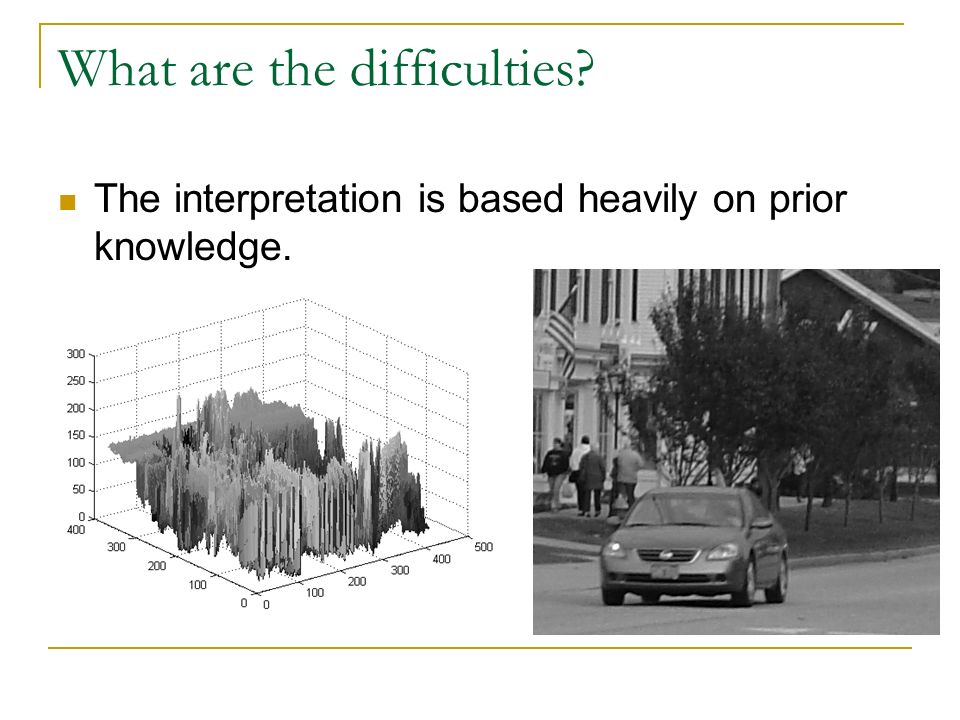 What are the difficulties?

The interpretation is based heavily on prior knowledge.

300
250
200
150
100
50
0
400
300
200
100
0
0
100
200
300
400
500